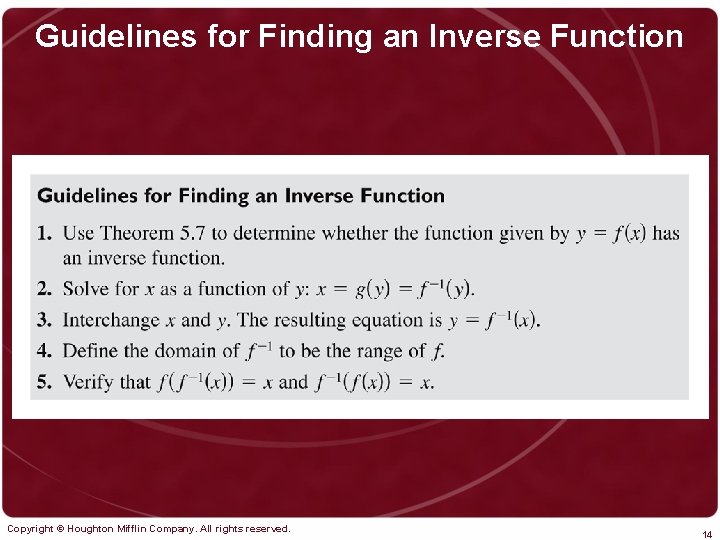 Guidelines for Finding an Inverse Function

Guidelines for Finding an Inverse Function

1. Use Theorem 5.7 to determine whether the function given by $y = f(x)$ has an inverse function.

2. Solve for $x$ as a function of $y$: $x = g(y) = f^{-1}(y)$.

3. Interchange $x$ and $y$. The resulting equation is $y = f^{-1}(x)$.

4. Define the domain of $f^{-1}$ to be the range of $f$.

5. Verify that $f(f^{-1}(x)) = x$ and $f^{-1}(f(x)) = x$.

Copyright © Houghton Mifflin Company. All rights reserved.

14